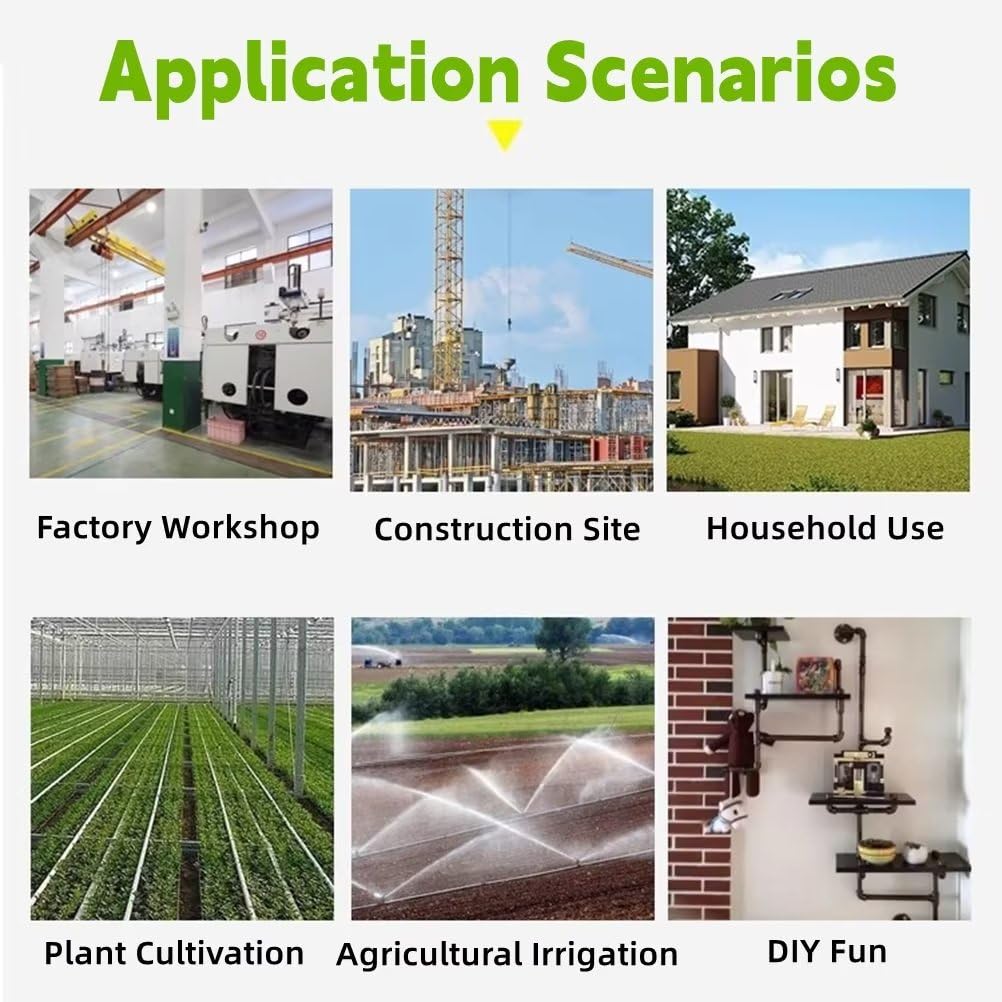 Application Scenarios

Factory Workshop

Construction Site

Household Use

Plant Cultivation

Agricultural Irrigation

DIY Fun